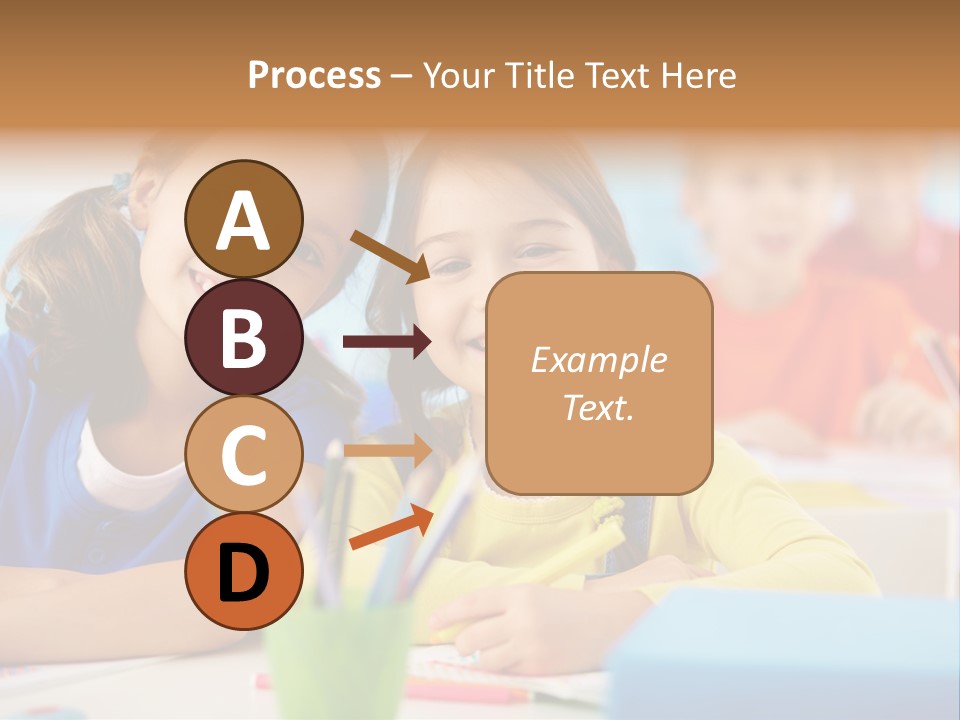 Process – Your Title Text Here

A

B

C

D

Example Text.